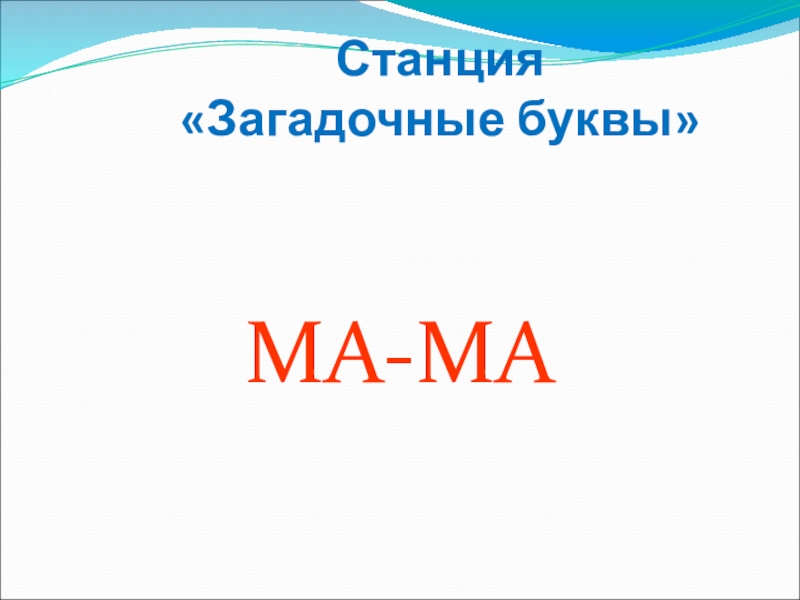 Станция
«Загадочные буквы»

МА-МА